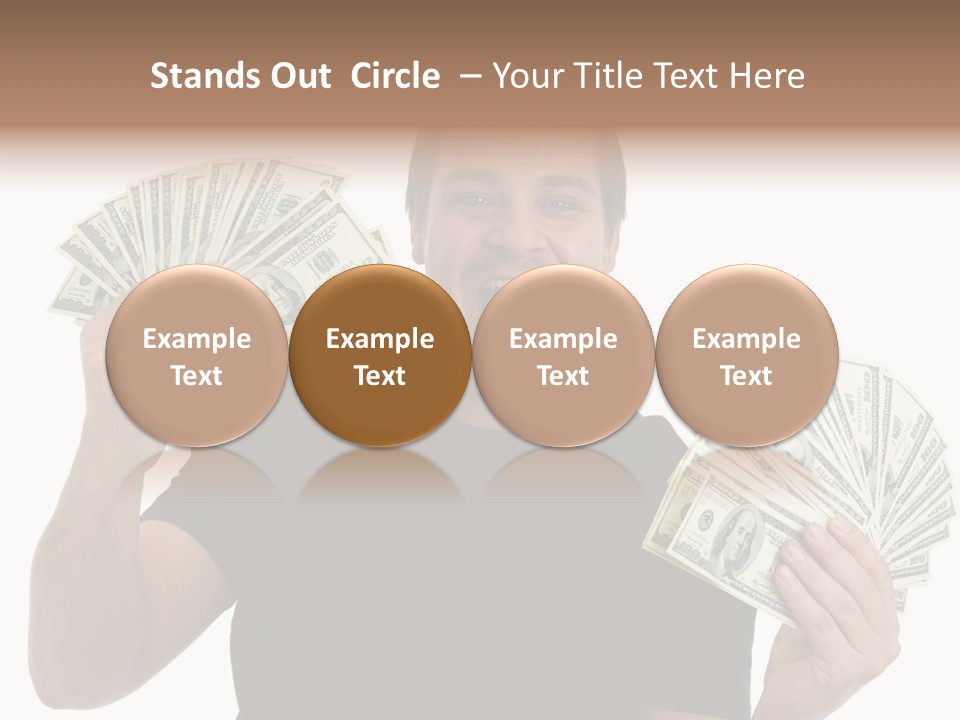 Stands Out Circle – Your Title Text Here

Example Text

Example Text

Example Text

Example Text